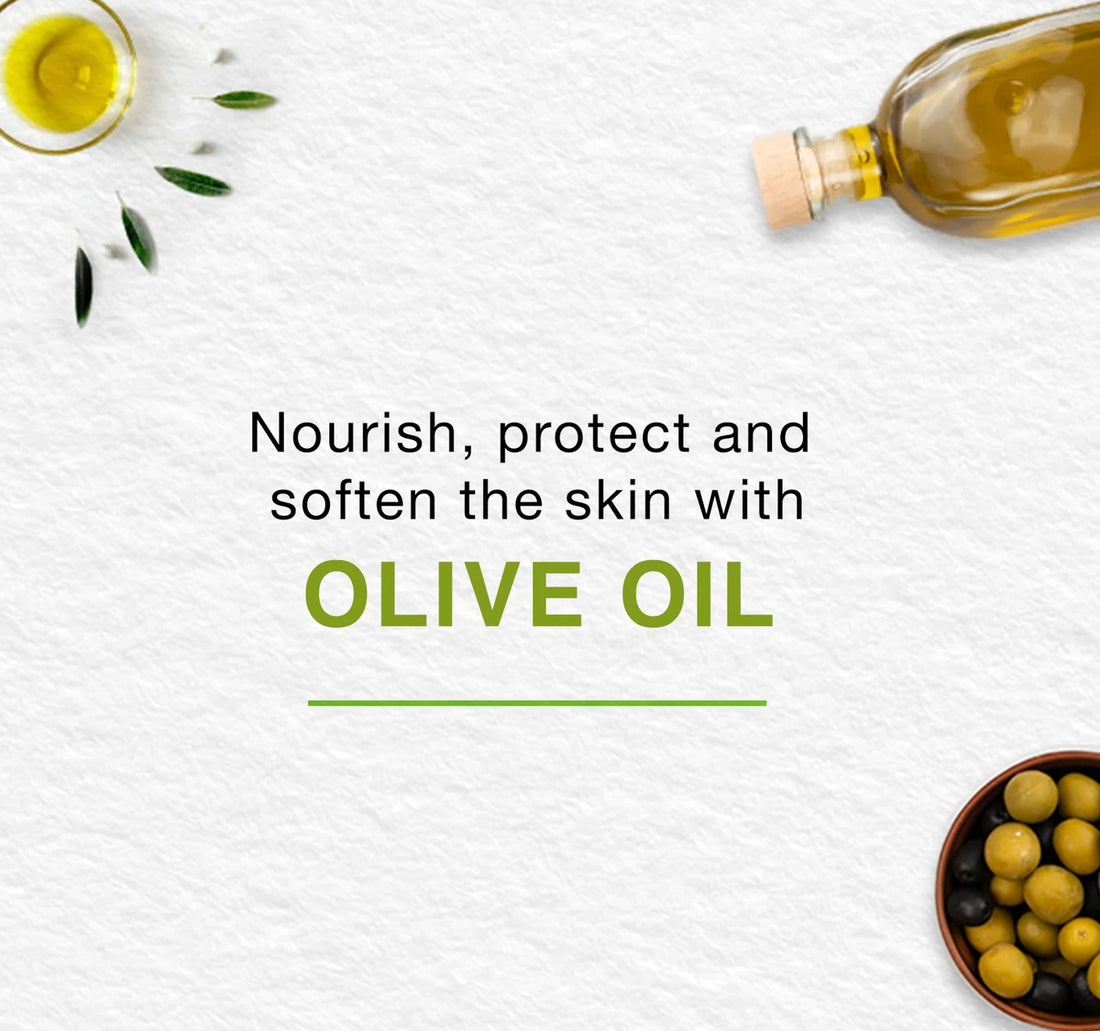 Nourish, protect and soften the skin with

OLIVE OIL